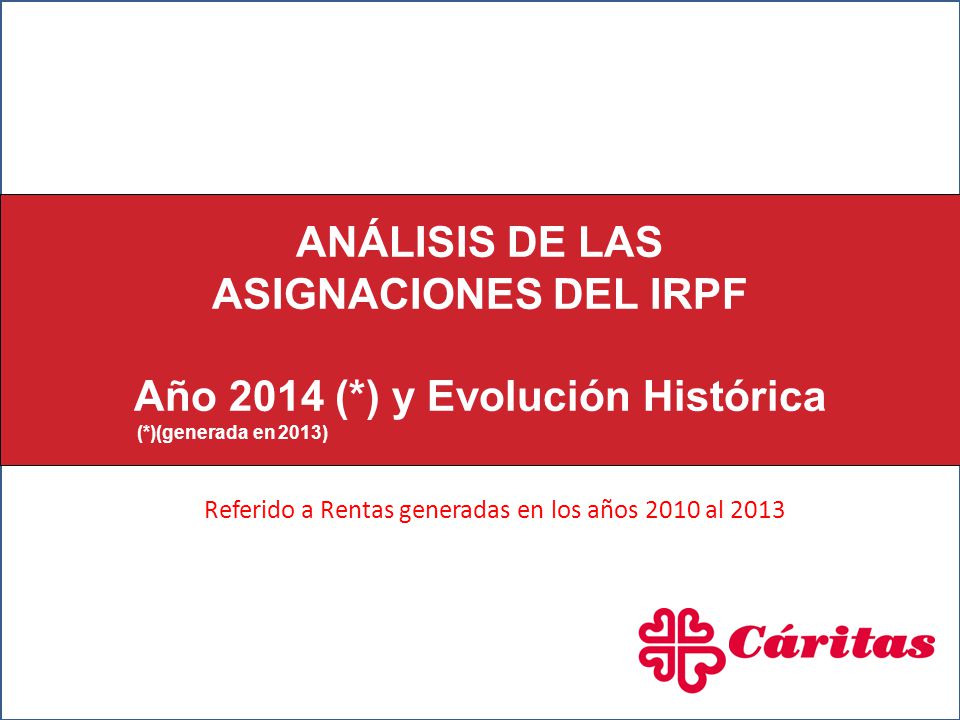 ANÁLISIS DE LAS ASIGNACIONES DEL IRPF

Año 2014 (*) y Evolución Histórica
(*)(generada en 2013)

Referido a Rentas generadas en los años 2010 al 2013

Cáritas